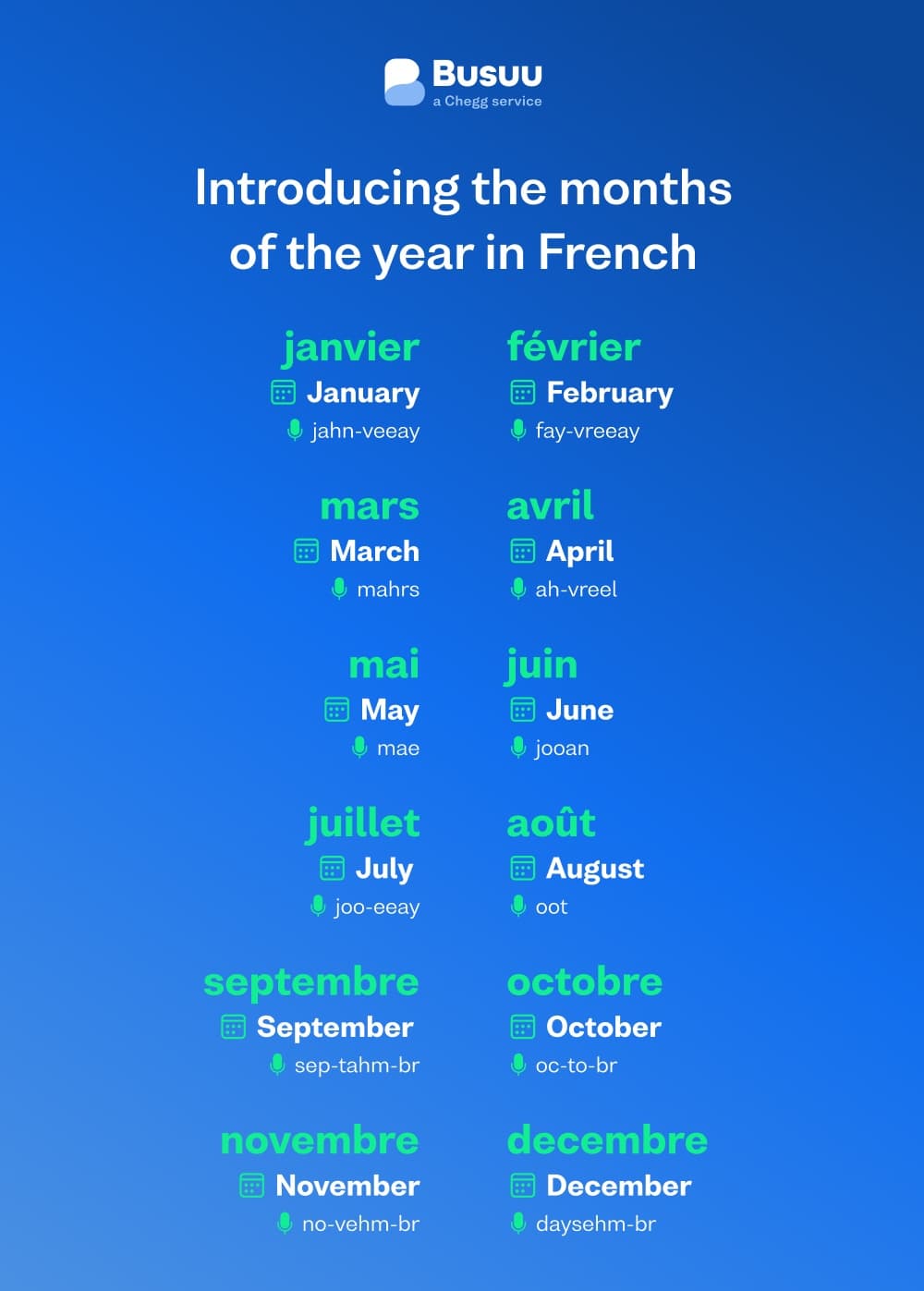 Busuu
a Chegg service

Introducing the months of the year in French

janvier
January
jahn-veeay

février
February
fay-vreeay

mars
March
mahrs

avril
April
ah-vreel

mai
May
mae

juin
June
jooan

juillet
July
joo-eeay

août
August
oot

septembre
September
sep-tahm-br

octobre
October
oc-to-br

novembre
November
no-vehm-br

decembre
December
daysehm-br